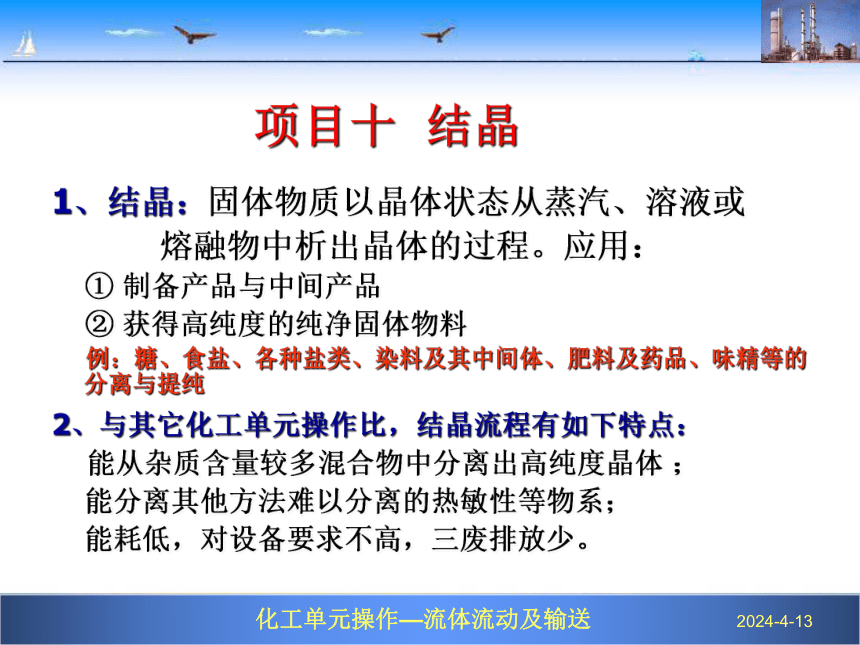 项目十 结晶

1、结晶：固体物质以晶体状态从蒸汽、溶液或熔融物中析出晶体的过程。应用：

① 制备产品与中间产品

② 获得高纯度的纯净固体物料

例：糖、食盐、各种盐类、染料及其中间体、肥料及药品、味精等的分离与提纯

2、与其它化工单元操作比，结晶流程有如下特点：

能从杂质含量较多混合物中分离出高纯度晶体；

能分离其他方法难以分离的热敏性等物系；

能耗低，对设备要求不高，三废排放少。

化工单元操作—流体流动及输送

2024-4-13